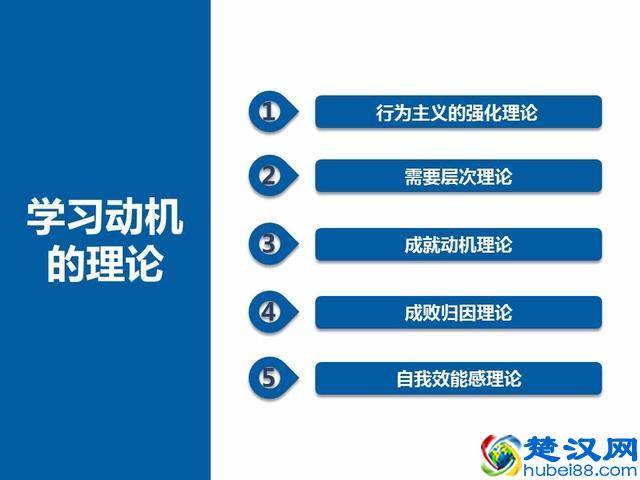 学习动机的理论

1 行为主义的强化理论

2 需要层次理论

3 成就动机理论

4 成败归因理论

5 自我效能感理论

楚汉网
hubei88.com